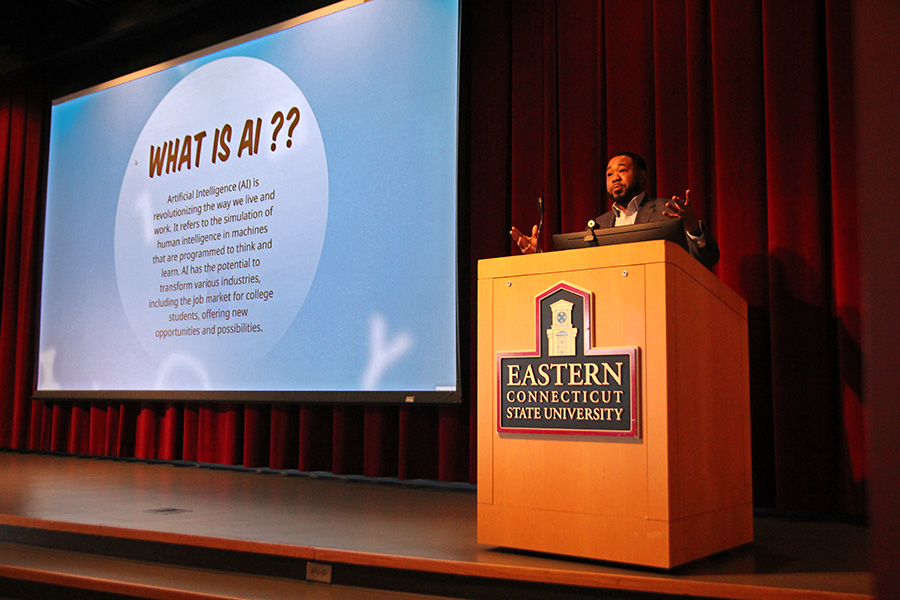 WHAT IS AI ??

Artificial Intelligence (AI) is revolutionizing the way we live and work. It refers to the simulation of human intelligence in machines that are programmed to think and learn. AI has the potential to transform various industries, including the job market for college students, offering new opportunities and possibilities.

EASTERN
CONNECTICUT
STATE UNIVERSITY